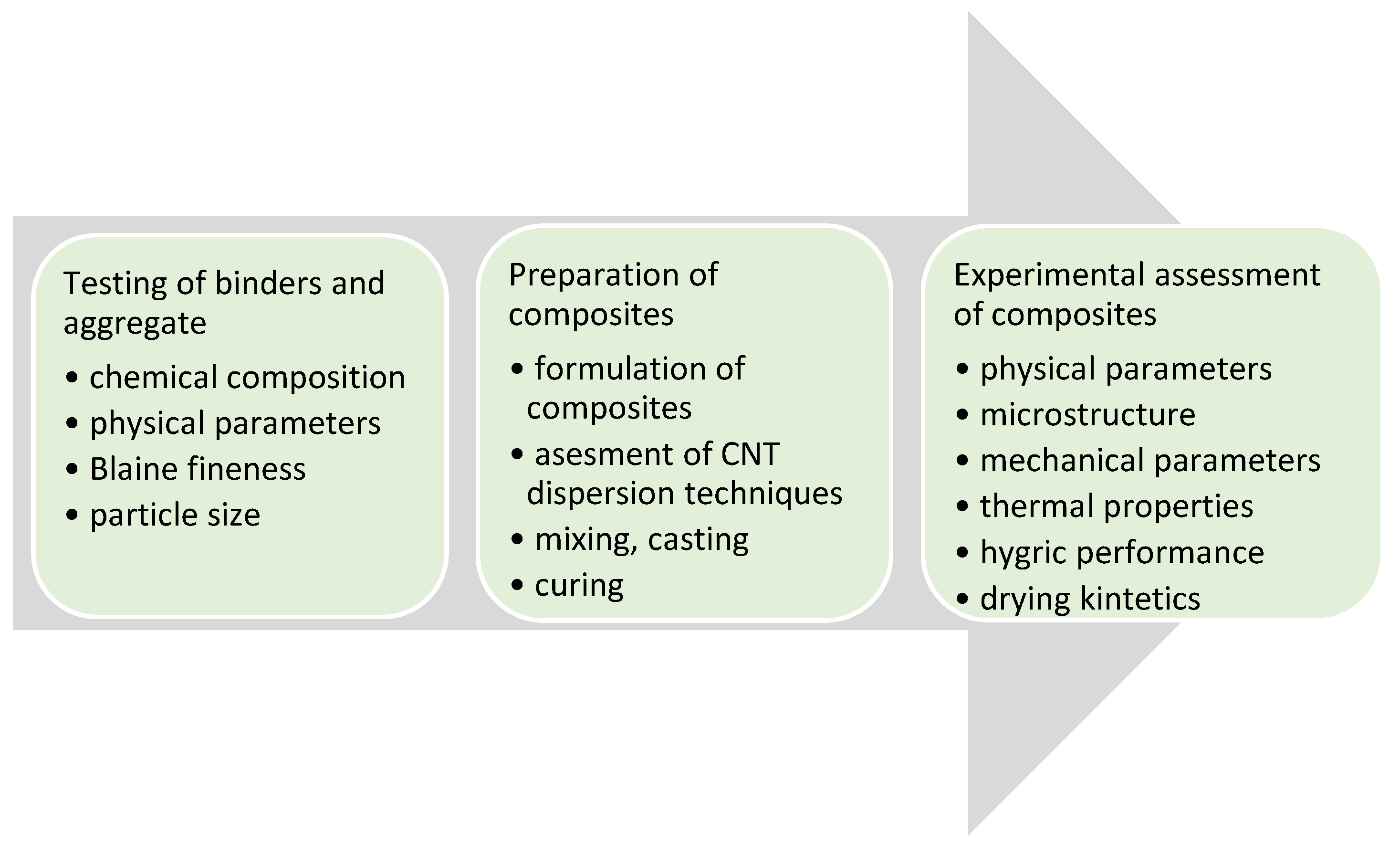 Testing of binders and aggregate

• chemical composition
• physical parameters
• Blaine fineness
• particle size

Preparation of composites

• formulation of composites
• asesment of CNT dispersion techniques
• mixing, casting
• curing

Experimental assessment of composites

• physical parameters
• microstructure
• mechanical parameters
• thermal properties
• hygric performance
• drying kintetics